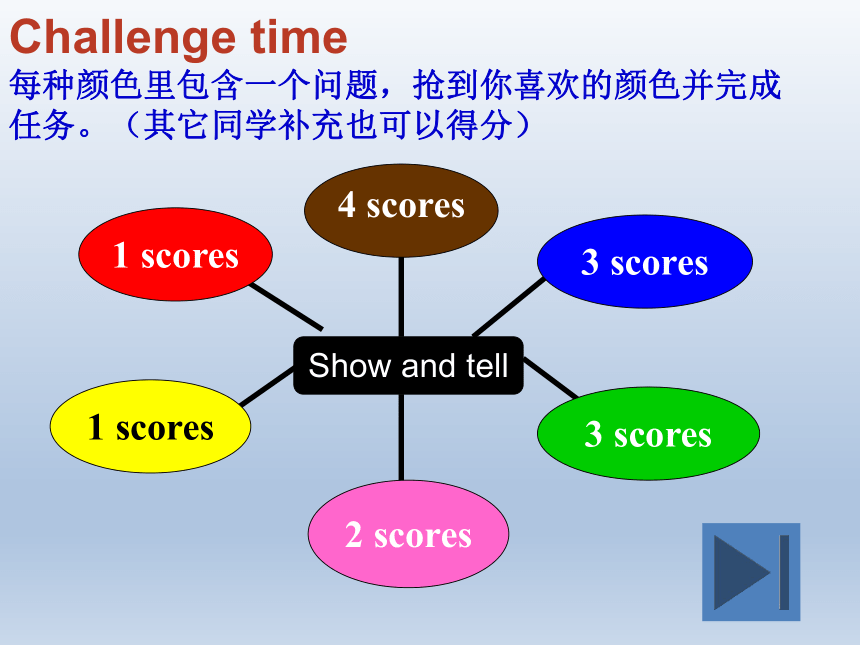 Challenge time
每种颜色里包含一个问题，抢到你喜欢的颜色并完成任务。（其它同学补充也可以得分）

4 scores

1 scores

3 scores

Show and tell

1 scores

3 scores

2 scores